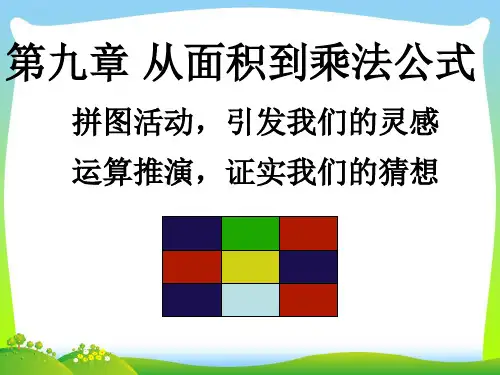 第九章 从面积到乘法公式

拼图活动，引发我们的灵感

运算推演，证实我们的猜想